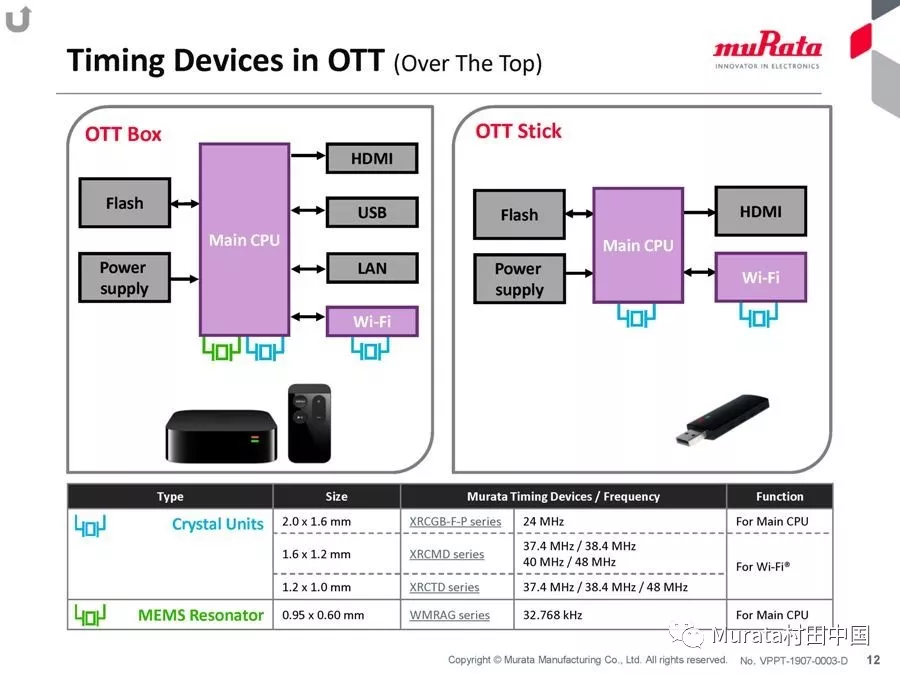 Timing Devices in OTT (Over The Top)

muRata
INNOVATOR IN ELECTRONICS

OTT Box

Flash

Power supply

Main CPU

HDMI

USB

LAN

Wi-Fi

OTT Stick

Flash

Power supply

Main CPU

HDMI

Wi-Fi

| Type | Size | Murata Timing Devices / Frequency | | Function |
|---|---|---|---|---|
| Crystal Units | 2.0 x 1.6 mm | XRCGB-F-P series | 24 MHz | For Main CPU |
| | 1.6 x 1.2 mm | XRCMD series | 37.4 MHz / 38.4 MHz 40 MHz / 48 MHz | For Wi-Fi® |
| | 1.2 x 1.0 mm | XRCTD series | 37.4 MHz / 38.4 MHz / 48 MHz | |
| MEMS Resonator | 0.95 x 0.60 mm | WMRAG series | 32.768 kHz | For Main CPU |

Murata村田中国

Copyright © Murata Manufacturing Co., Ltd. All rights reserved. No. VPPT-1907-0003-D 12